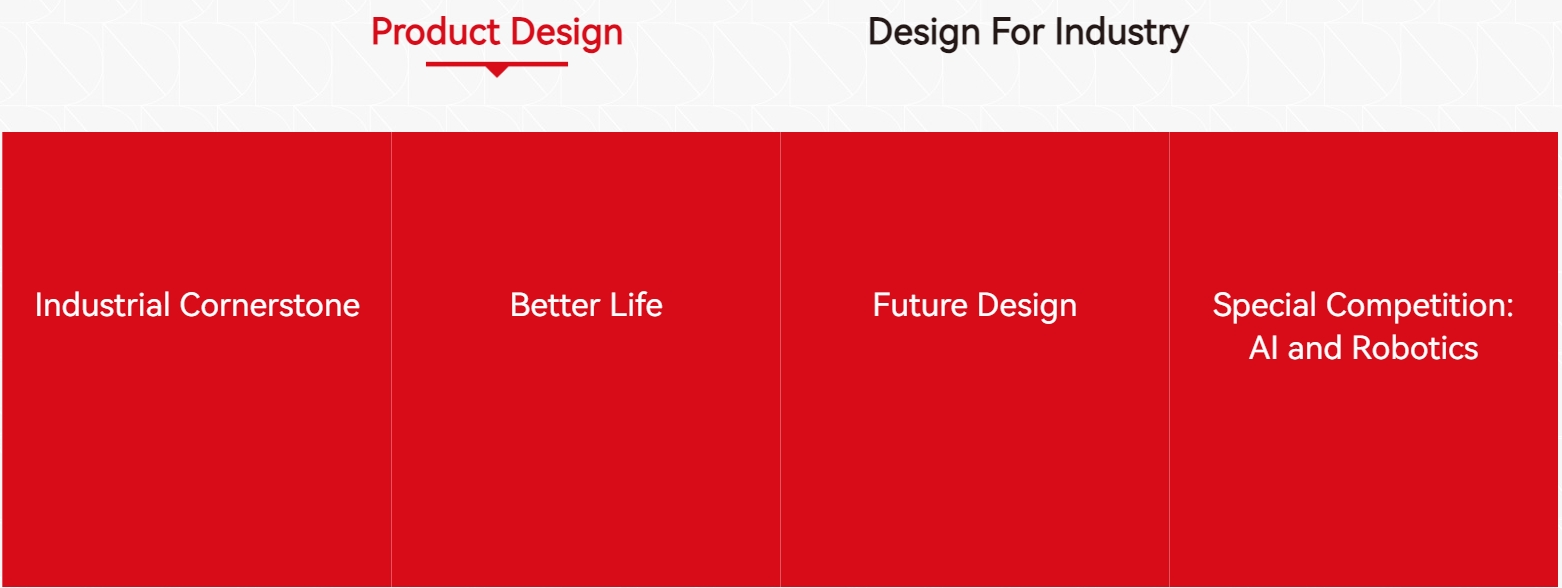 Product Design

Design For Industry

Industrial Cornerstone

Better Life

Future Design

Special Competition: AI and Robotics